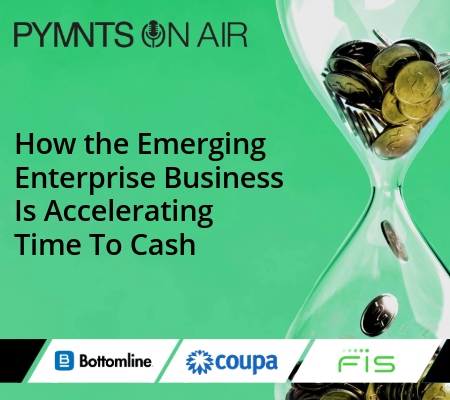 PYMNTS ON AIR

How the Emerging Enterprise Business Is Accelerating Time To Cash

Bottomline

coupa

FIS